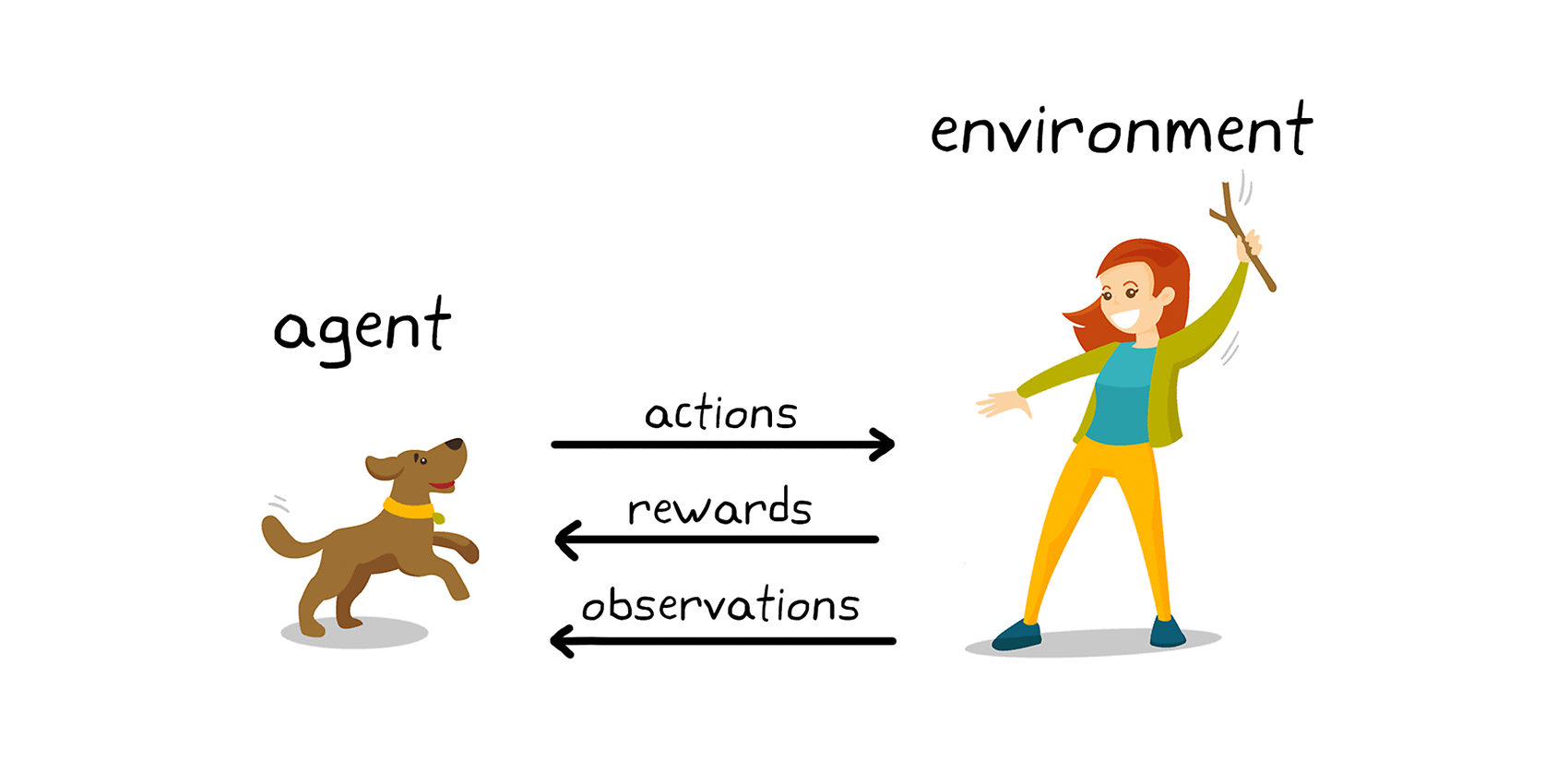 environment

agent

actions

rewards

observations